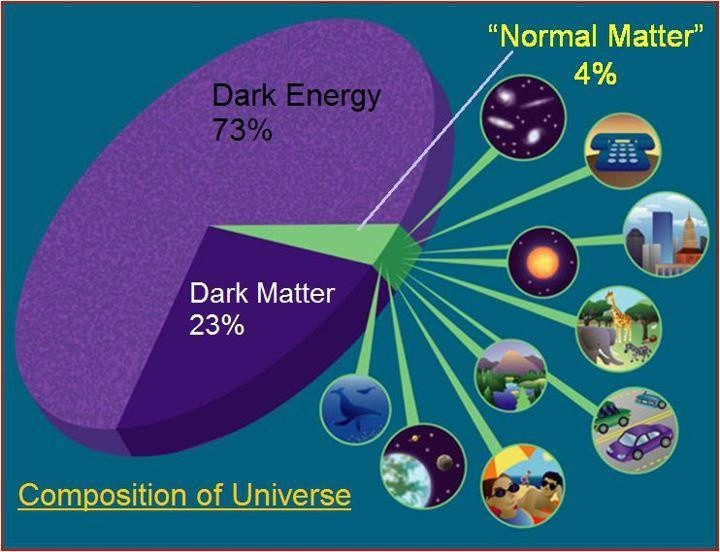 "Normal Matter"
4%

Dark Energy
73%

Dark Matter
23%

Composition of Universe